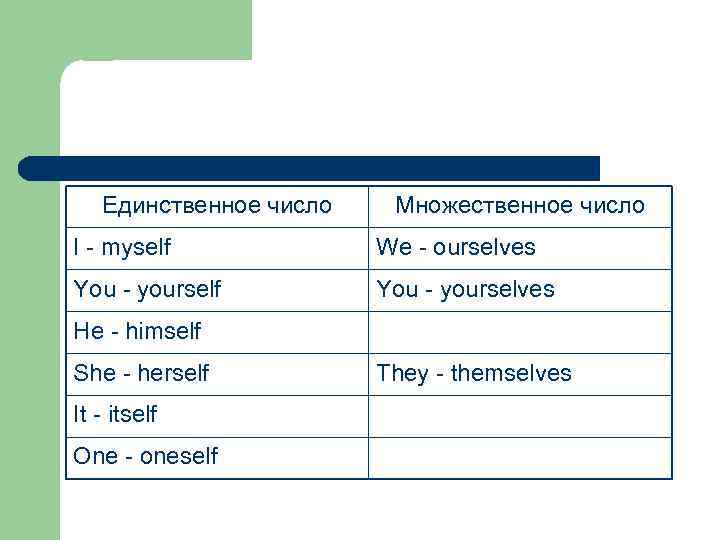 | Единственное число | Множественное число |
|---|---|
| I - myself | We - ourselves |
| You - yourself | You - yourselves |
| He - himself | |
| She - herself | They - themselves |
| It - itself | |
| One - oneself | |